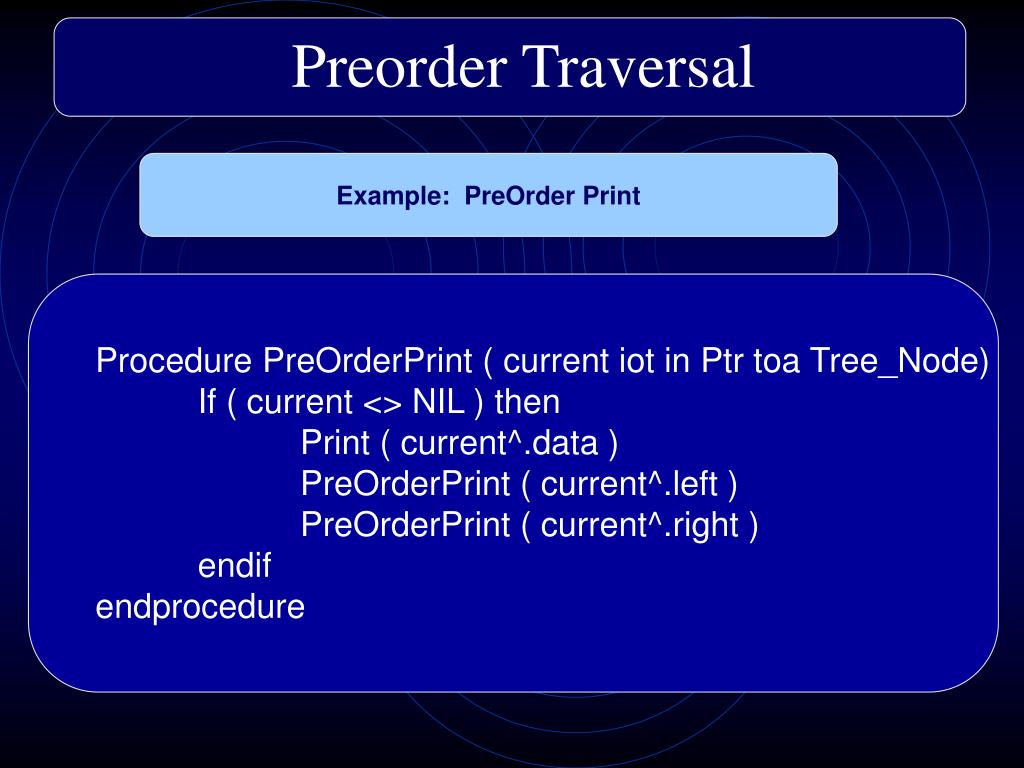 Preorder Traversal

Example: PreOrder Print

Procedure PreOrderPrint ( current iot in Ptr toa Tree_Node)
If ( current <> NIL ) then
Print ( current^.data )
PreOrderPrint ( current^.left )
PreOrderPrint ( current^.right )
endif
endprocedure